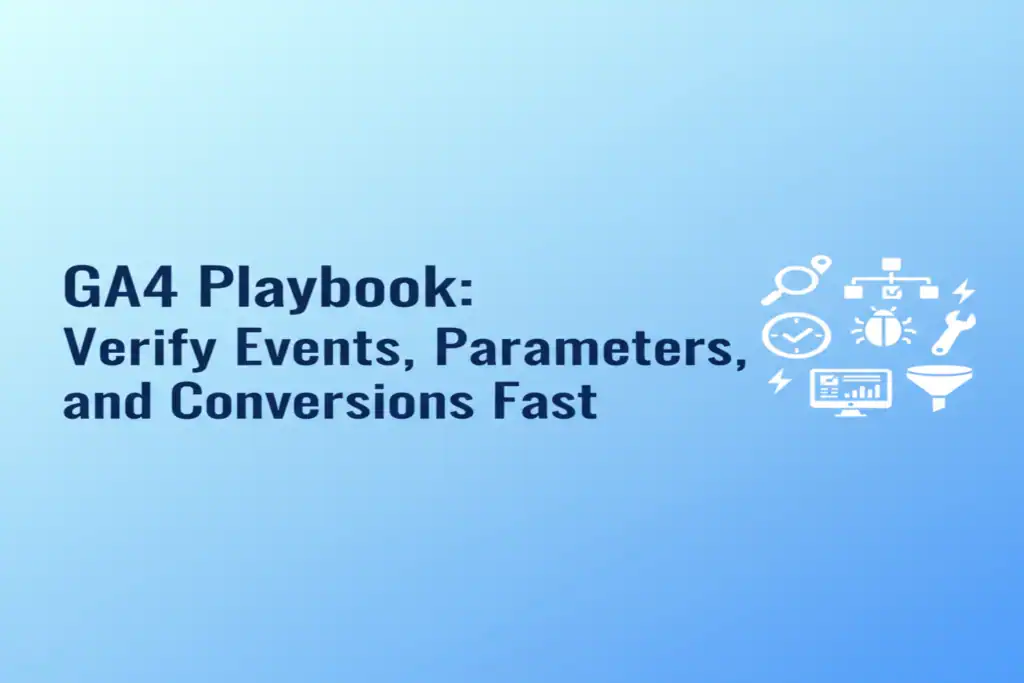 GA4 Playbook:
Verify Events, Parameters, and Conversions Fast